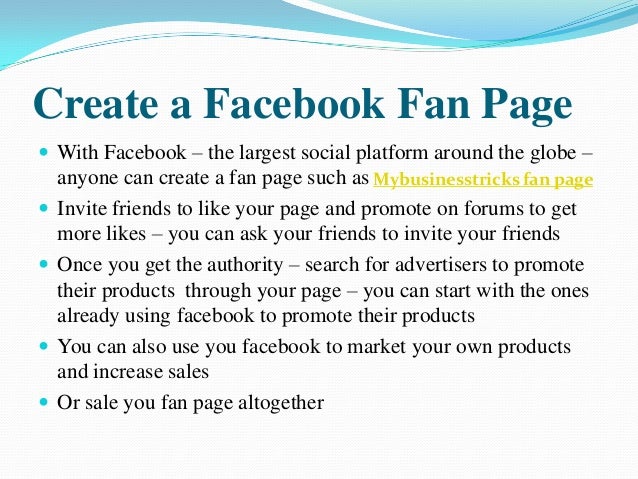 Create a Facebook Fan Page

- With Facebook – the largest social platform around the globe – anyone can create a fan page such as Mybusinesstricks fan page
- Invite friends to like your page and promote on forums to get more likes – you can ask your friends to invite your friends
- Once you get the authority – search for advertisers to promote their products through your page – you can start with the ones already using facebook to promote their products
- You can also use you facebook to market your own products and increase sales
- Or sale you fan page altogether